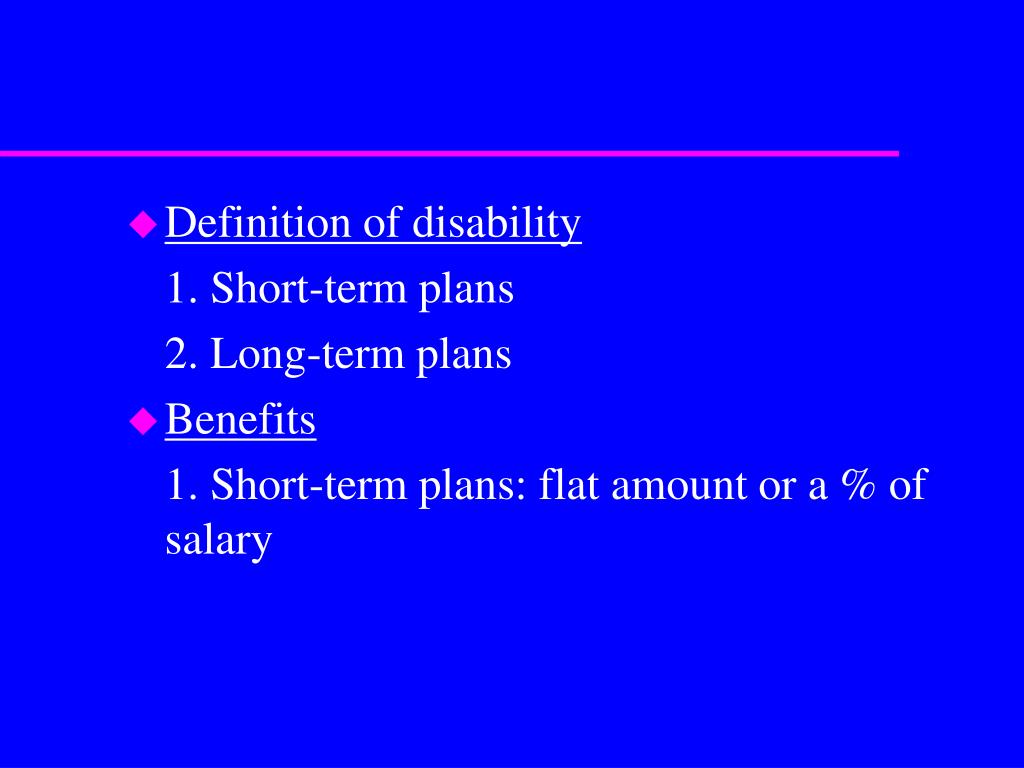 ◆ Definition of disability

1. Short-term plans

2. Long-term plans

◆ Benefits

1. Short-term plans: flat amount or a % of salary